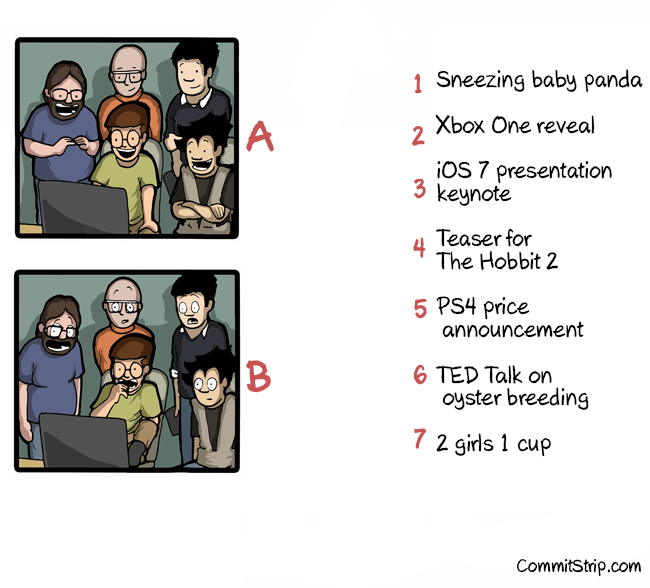 A

B

1 Sneezing baby panda

2 Xbox One reveal

3 iOS 7 presentation keynote

4 Teaser for The Hobbit 2

5 PS4 price announcement

6 TED Talk on oyster breeding

7 2 girls 1 cup

CommitStrip.com